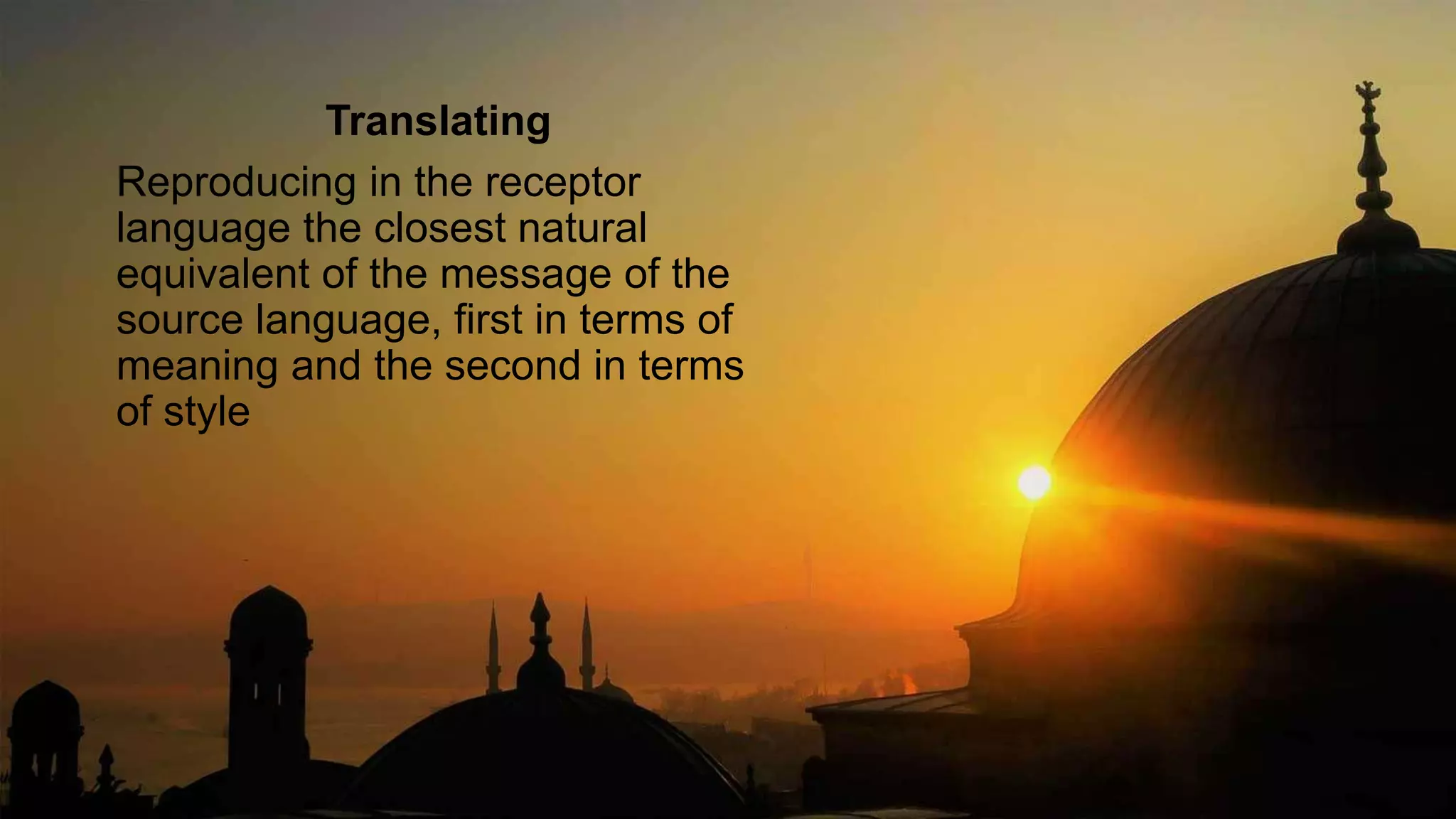 Translating

Reproducing in the receptor language the closest natural equivalent of the message of the source language, first in terms of meaning and the second in terms of style